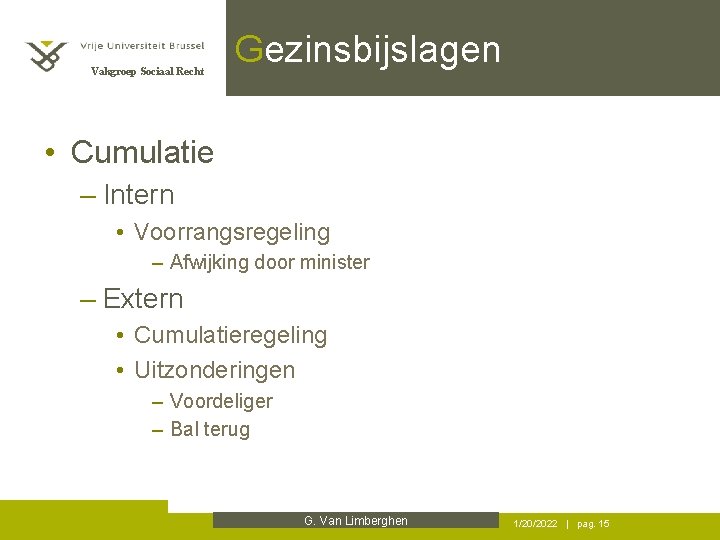 Vrije Universiteit Brussel
Vakgroep Sociaal Recht

Gezinsbijslagen

• Cumulatie
– Intern
• Voorrangsregeling
– Afwijking door minister
– Extern
• Cumulatieregeling
• Uitzonderingen
– Voordeliger
– Bal terug

G. Van Limberghen

1/20/2022 | pag. 15